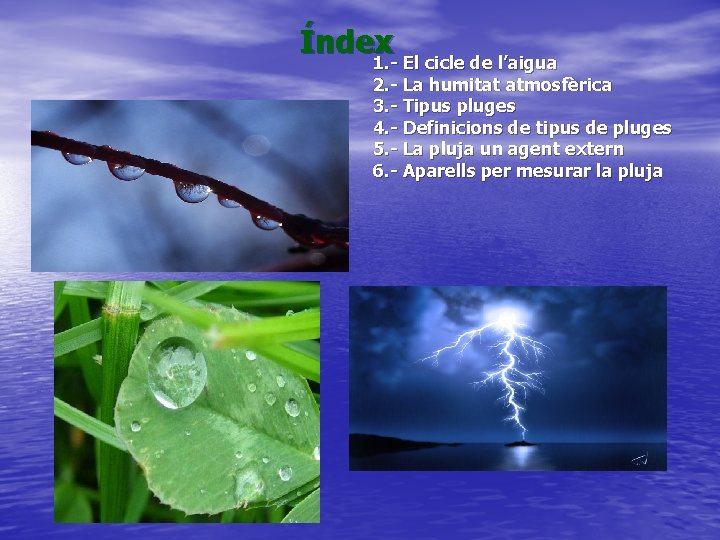 Índex

1.- El cicle de l’aigua
2.- La humitat atmosfèrica
3.- Tipus pluges
4.- Definicions de tipus de pluges
5.- La pluja un agent extern
6.- Aparells per mesurar la pluja